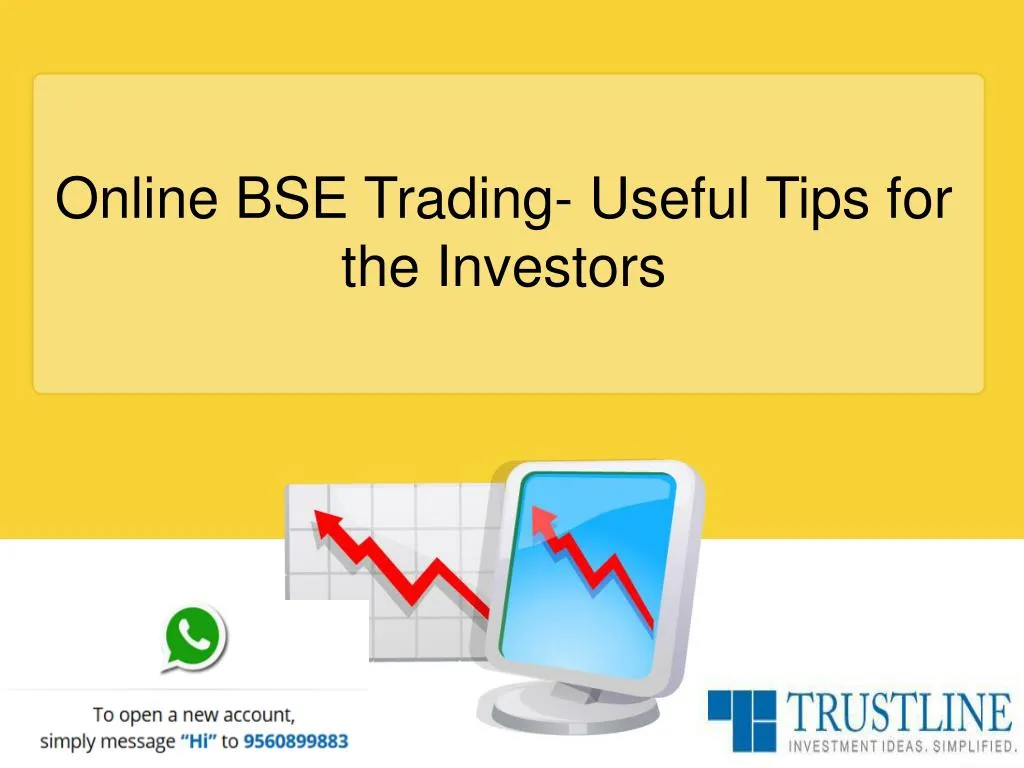 Online BSE Trading- Useful Tips for the Investors

To open a new account, simply message "Hi" to 9560899883

TRUSTLINE
INVESTMENT IDEAS. SIMPLIFIED.